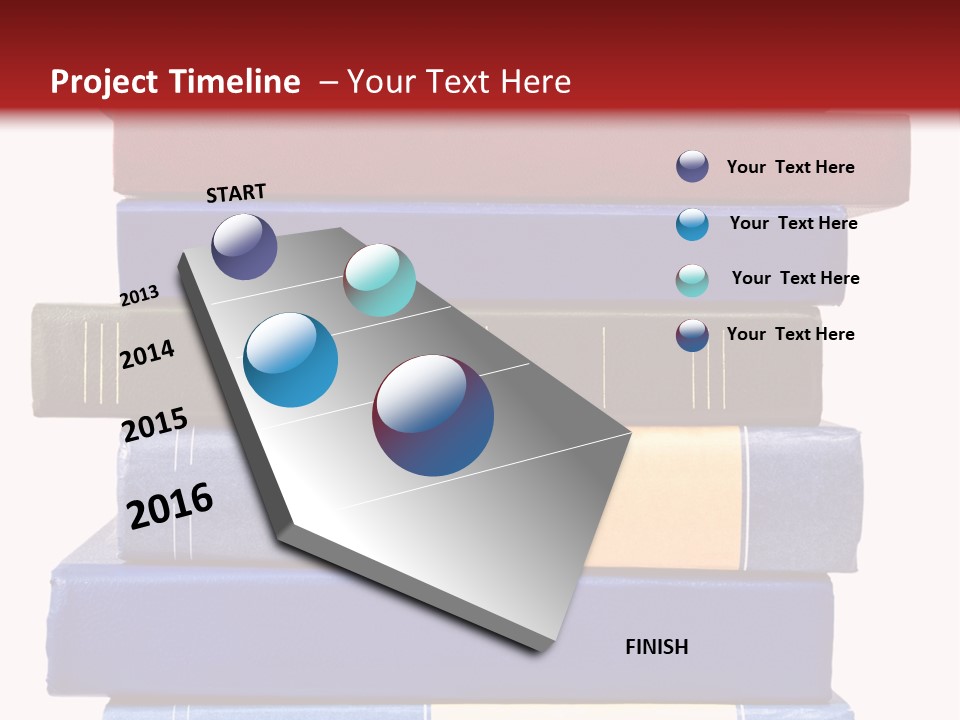 Project Timeline – Your Text Here

START

2013

2014

2015

2016

Your Text Here

Your Text Here

Your Text Here

Your Text Here

FINISH